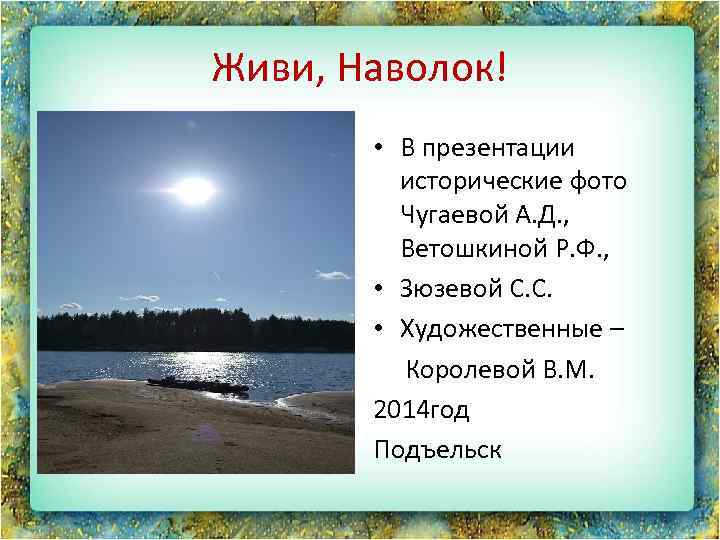 Живи, Наволок!

• В презентации исторические фото Чугаевой А.Д., Ветошкиной Р.Ф.,
• Зюзевой С.С.
• Художественные – Королевой В.М.

2014год

Подъельск